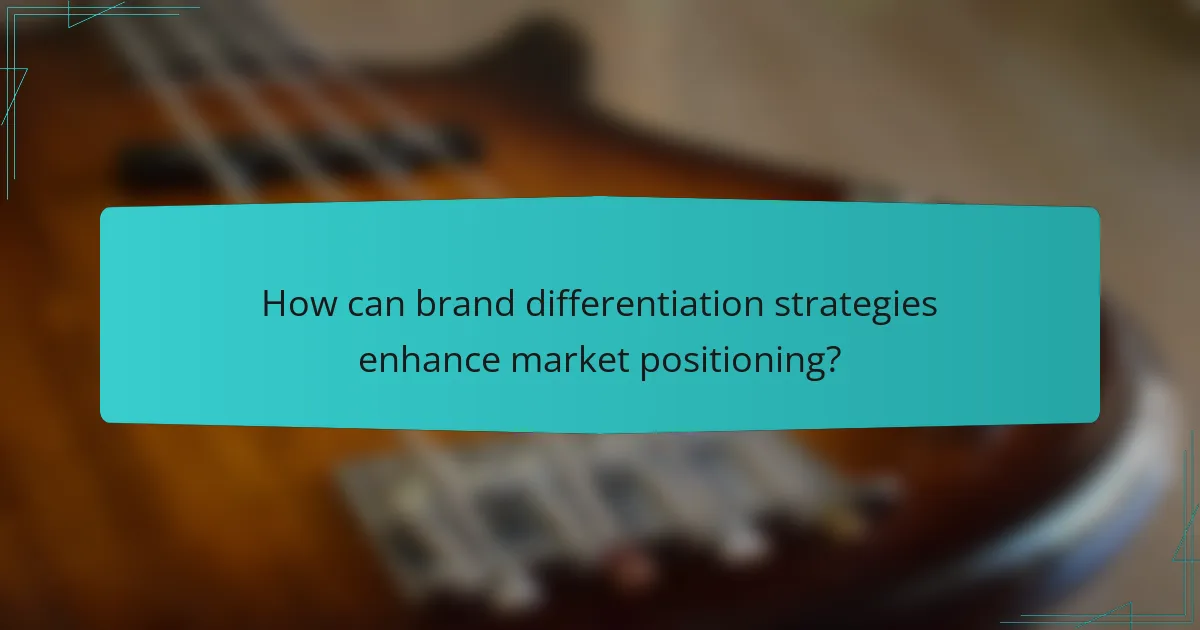 How can brand differentiation strategies enhance market positioning?